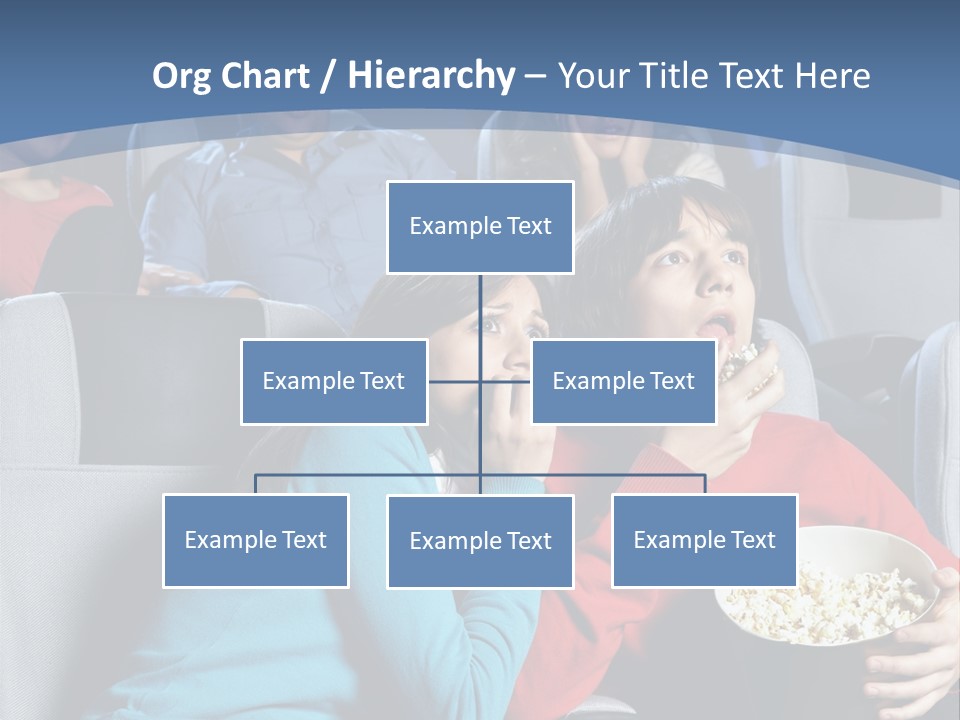 Org Chart / Hierarchy – Your Title Text Here

Example Text

Example Text

Example Text

Example Text

Example Text

Example Text